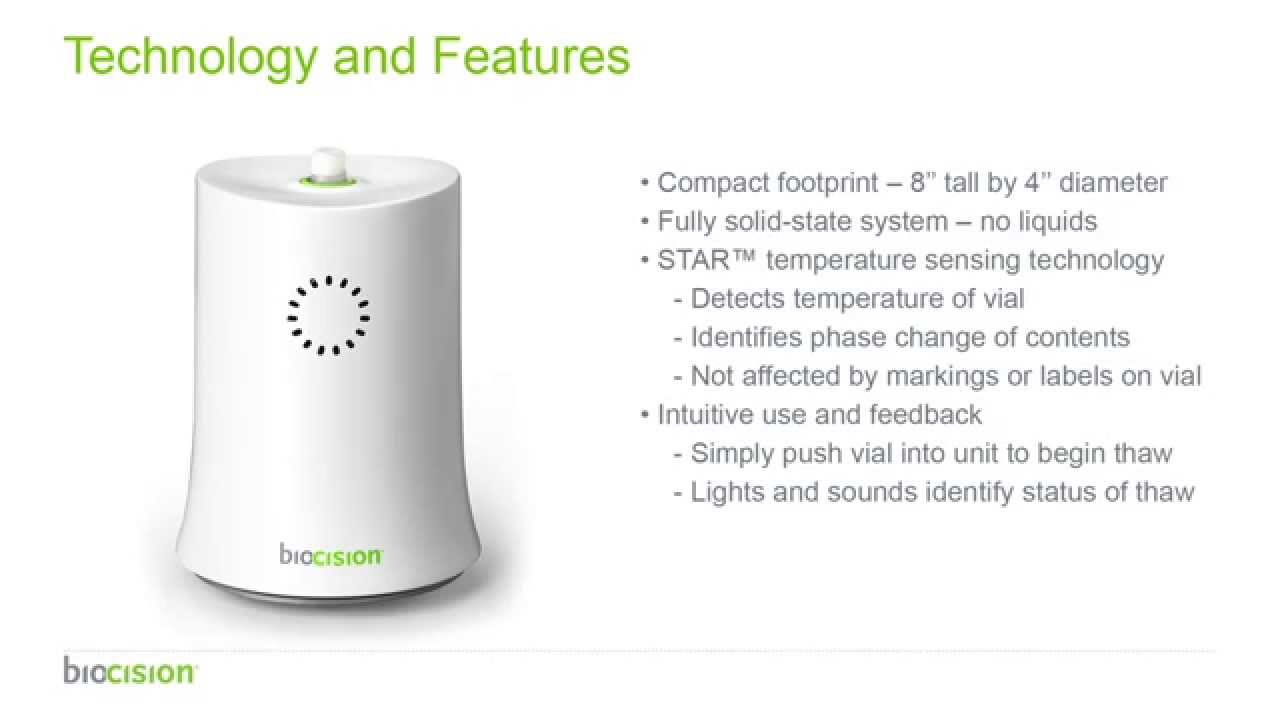 Technology and Features

biocision

• Compact footprint – 8” tall by 4” diameter
• Fully solid-state system – no liquids
• STAR™ temperature sensing technology
- Detects temperature of vial
- Identifies phase change of contents
- Not affected by markings or labels on vial
• Intuitive use and feedback
- Simply push vial into unit to begin thaw
- Lights and sounds identify status of thaw

biocision